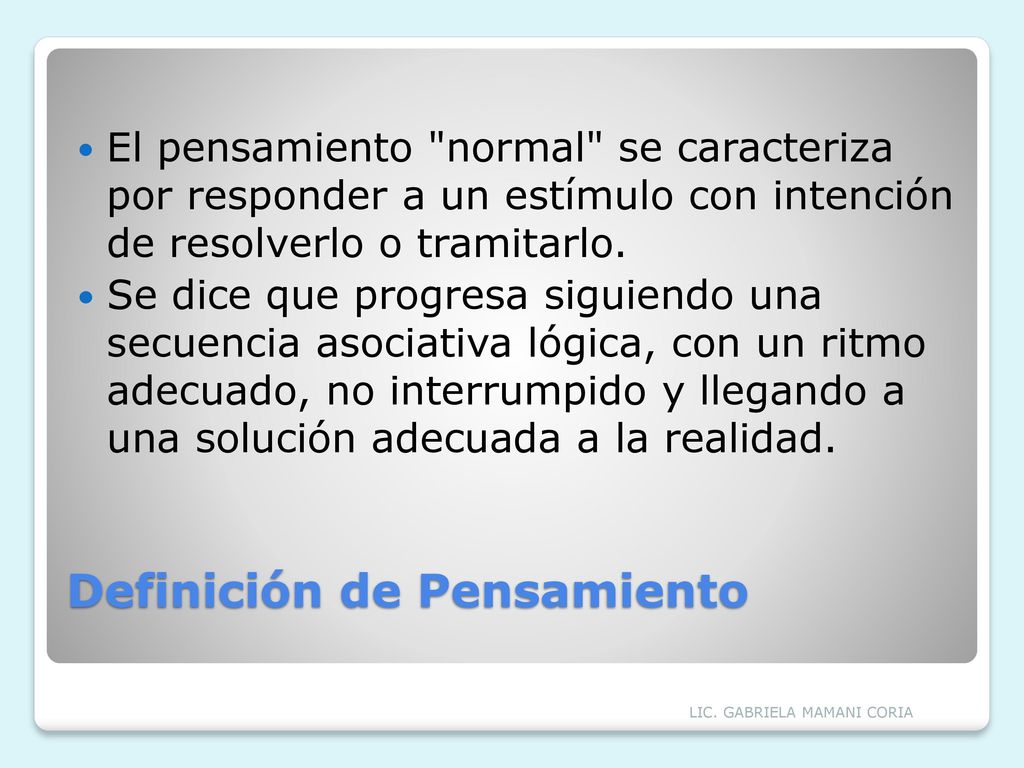 - El pensamiento "normal" se caracteriza por responder a un estímulo con intención de resolverlo o tramitarlo.
- Se dice que progresa siguiendo una secuencia asociativa lógica, con un ritmo adecuado, no interrumpido y llegando a una solución adecuada a la realidad.

Definición de Pensamiento

LIC. GABRIELA MAMANI CORIA